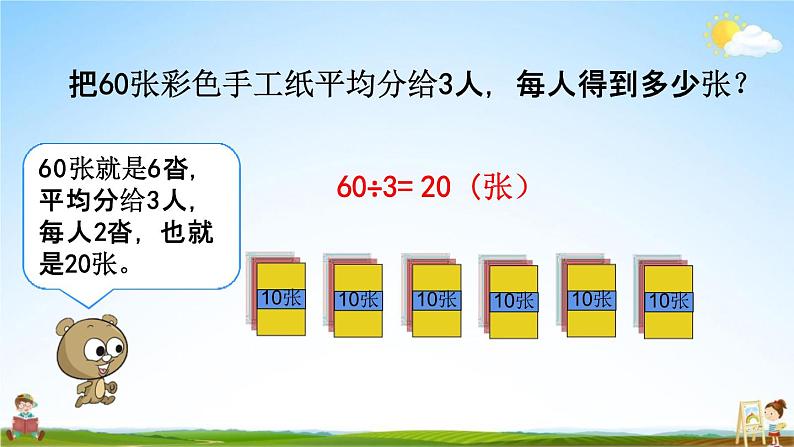 把60张彩色手工纸平均分给3人，每人得到多少张？

60张就是6沓，平均分给3人，每人2沓，也就是20张。

$60÷3=20$（张）

10张

10张

10张

10张

10张

10张